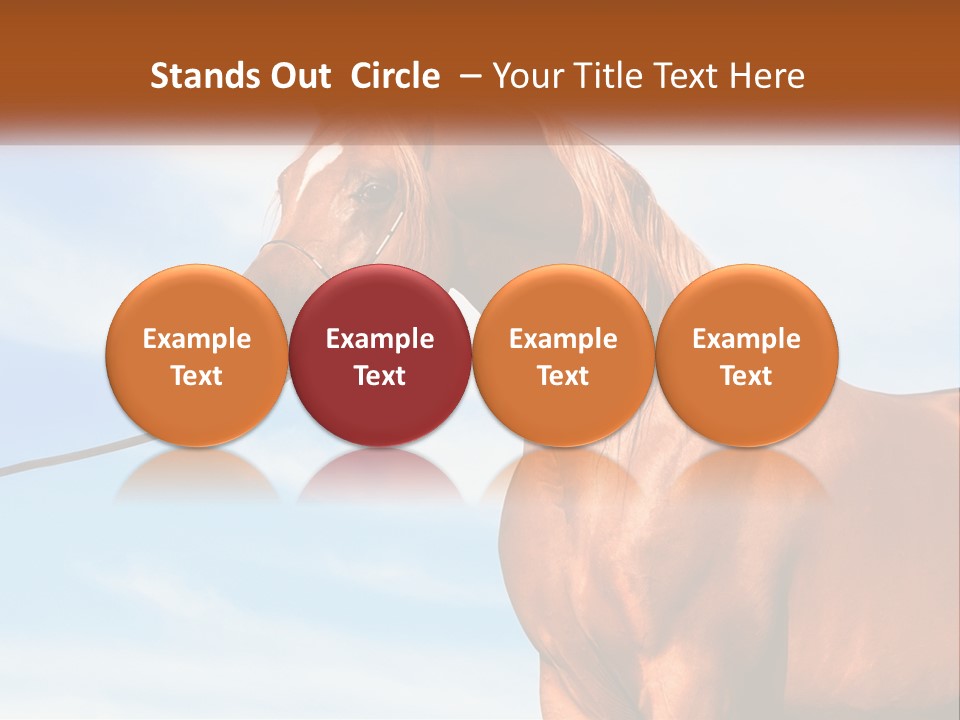 Stands Out Circle – Your Title Text Here

Example Text

Example Text

Example Text

Example Text